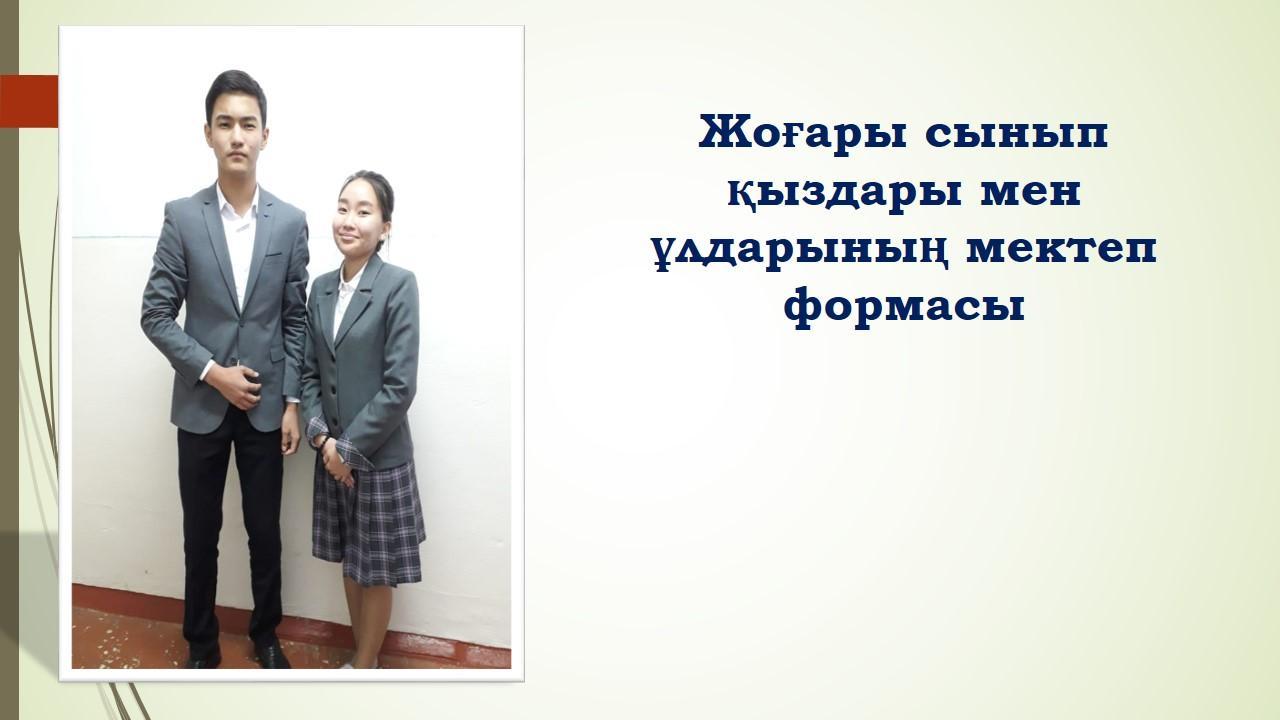 Жоғары сынып қыздары мен ұлдарының мектеп формасы